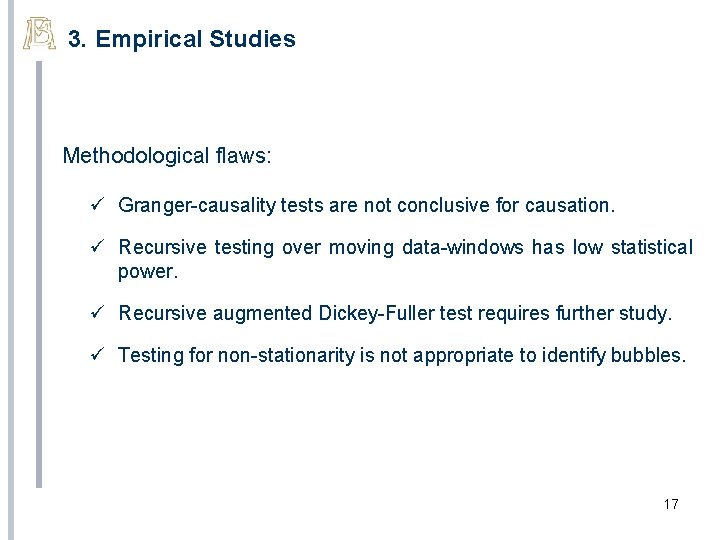 3. Empirical Studies

Methodological flaws:

✓ Granger-causality tests are not conclusive for causation.

✓ Recursive testing over moving data-windows has low statistical power.

✓ Recursive augmented Dickey-Fuller test requires further study.

✓ Testing for non-stationarity is not appropriate to identify bubbles.

17